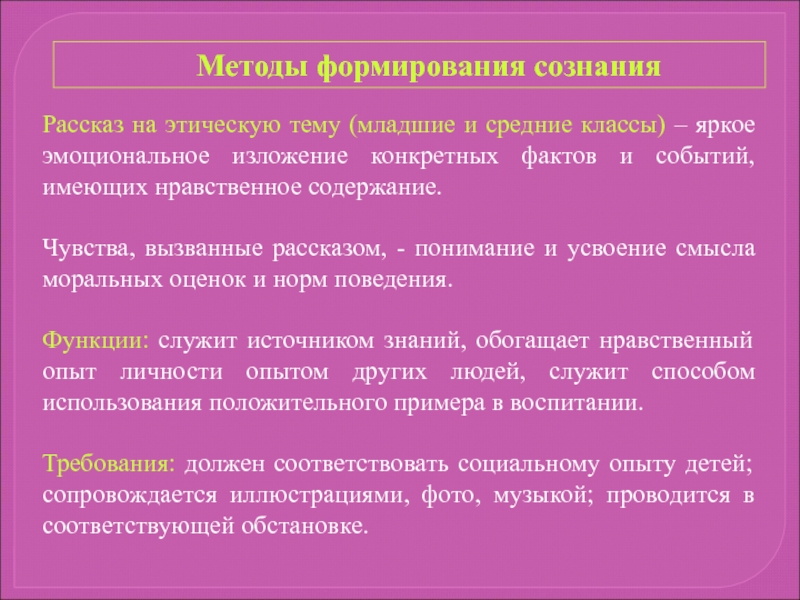 Методы формирования сознания

Рассказ на этическую тему (младшие и средние классы) – яркое эмоциональное изложение конкретных фактов и событий, имеющих нравственное содержание.

Чувства, вызванные рассказом, - понимание и усвоение смысла моральных оценок и норм поведения.

Функции: служит источником знаний, обогащает нравственный опыт личности опытом других людей, служит способом использования положительного примера в воспитании.

Требования: должен соответствовать социальному опыту детей; сопровождается иллюстрациями, фото, музыкой; проводится в соответствующей обстановке.